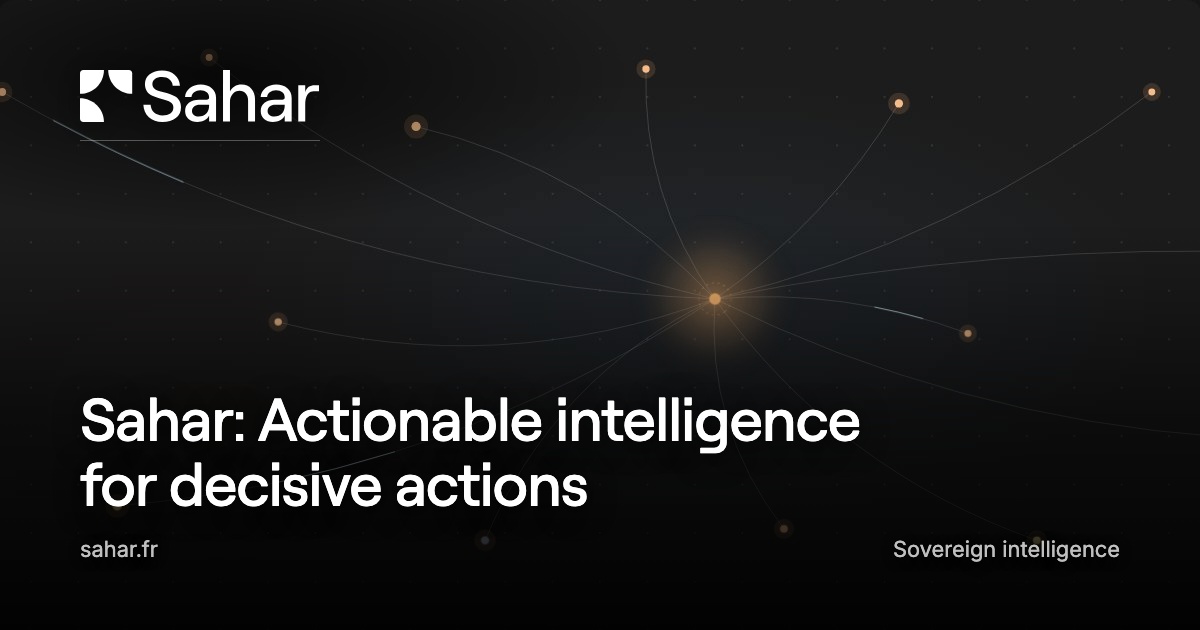 Sahar

Sahar: Actionable intelligence for decisive actions

sahar.fr

Sovereign intelligence